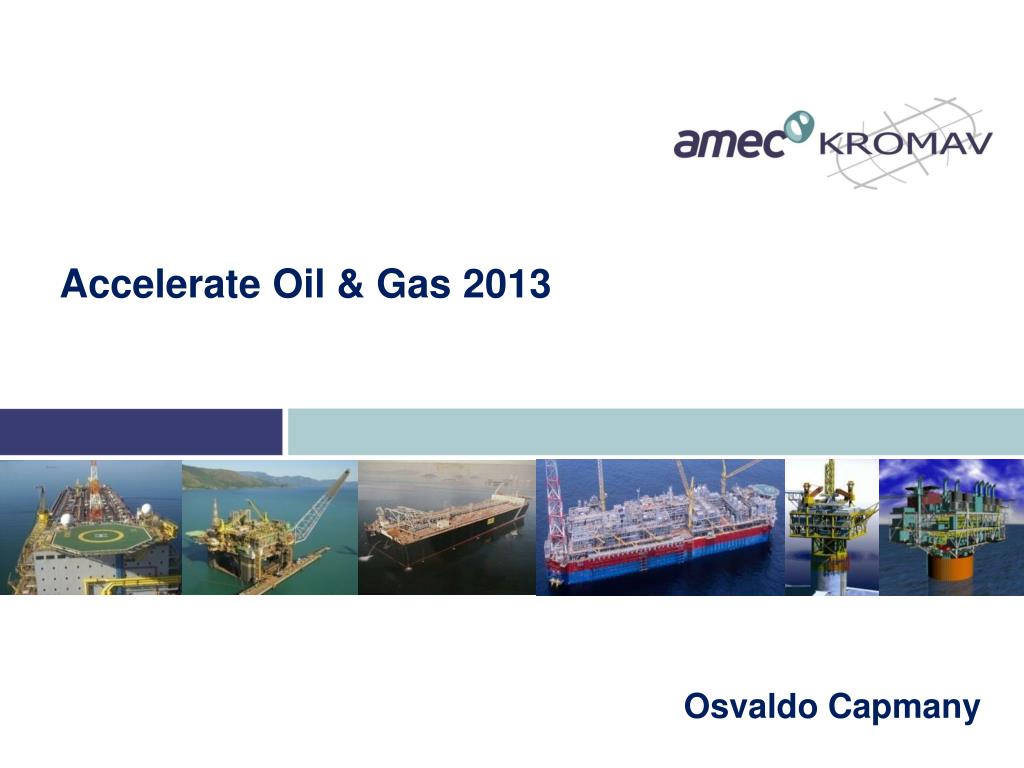 amec KROMAV

Accelerate Oil & Gas 2013

Osvaldo Capmany